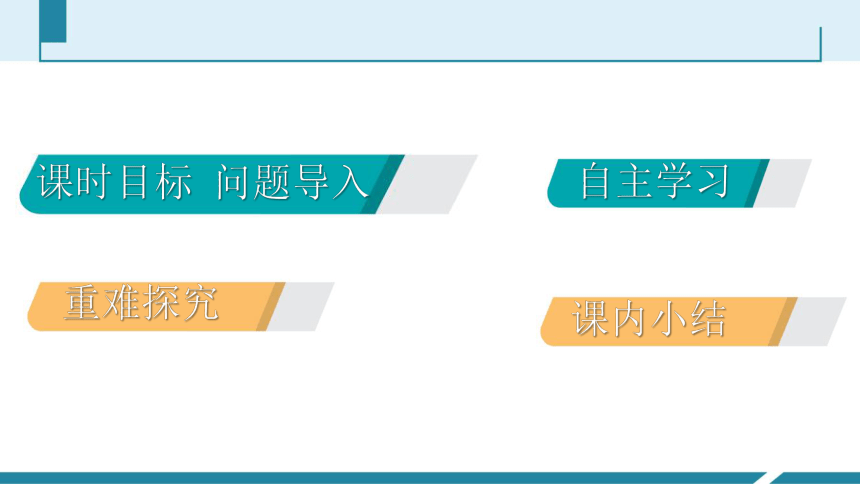 课时目标 问题导入

自主学习

重难探究

课内小结